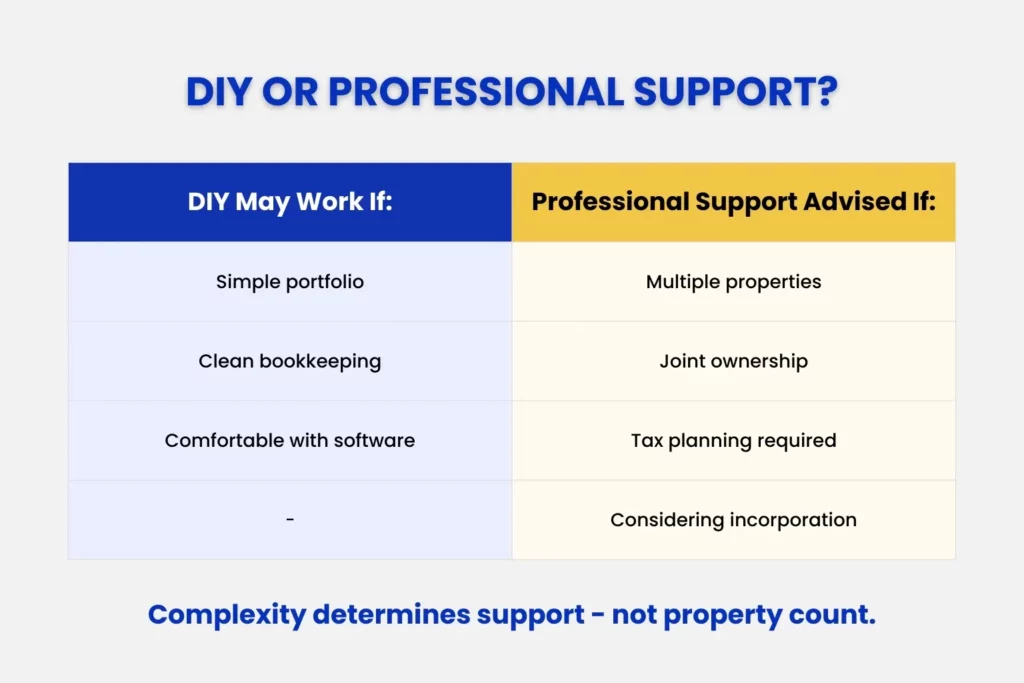 DIY OR PROFESSIONAL SUPPORT?

| DIY May Work If: | Professional Support Advised If: |
|---|---|
| Simple portfolio | Multiple properties |
| Clean bookkeeping | Joint ownership |
| Comfortable with software | Tax planning required |
| - | Considering incorporation |

Complexity determines support - not property count.